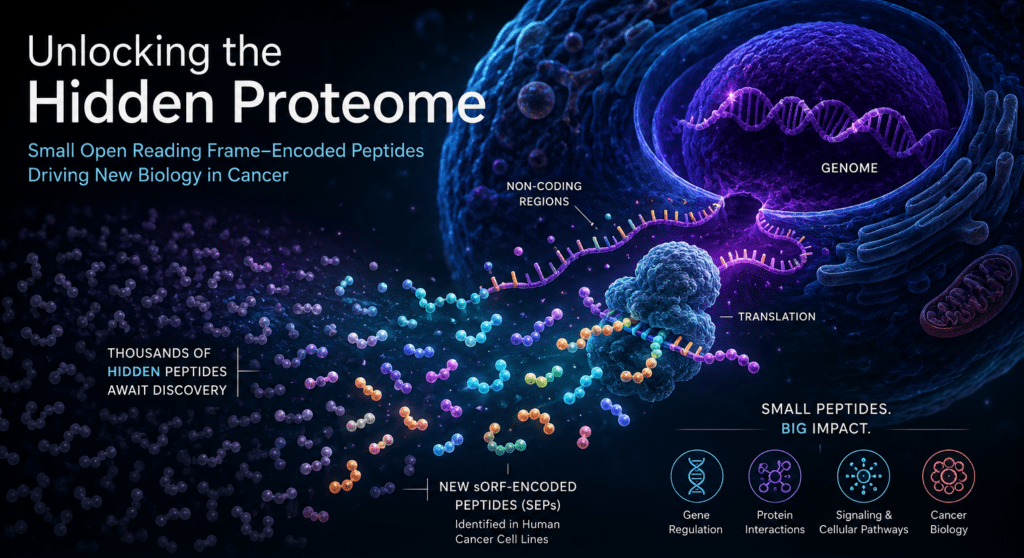 Unlocking the
Hidden Proteome

Small Open Reading Frame–Encoded Peptides Driving New Biology in Cancer

GENOME

NON-CODING REGIONS

TRANSLATION

THOUSANDS OF HIDDEN PEPTIDES AWAIT DISCOVERY

NEW sORF-ENCODED PEPTIDES (SEPs)
Identified in Human Cancer Cell Lines

SMALL PEPTIDES. BIG IMPACT.

Gene Regulation

Protein Interactions

Signaling & Cellular Pathways

Cancer Biology